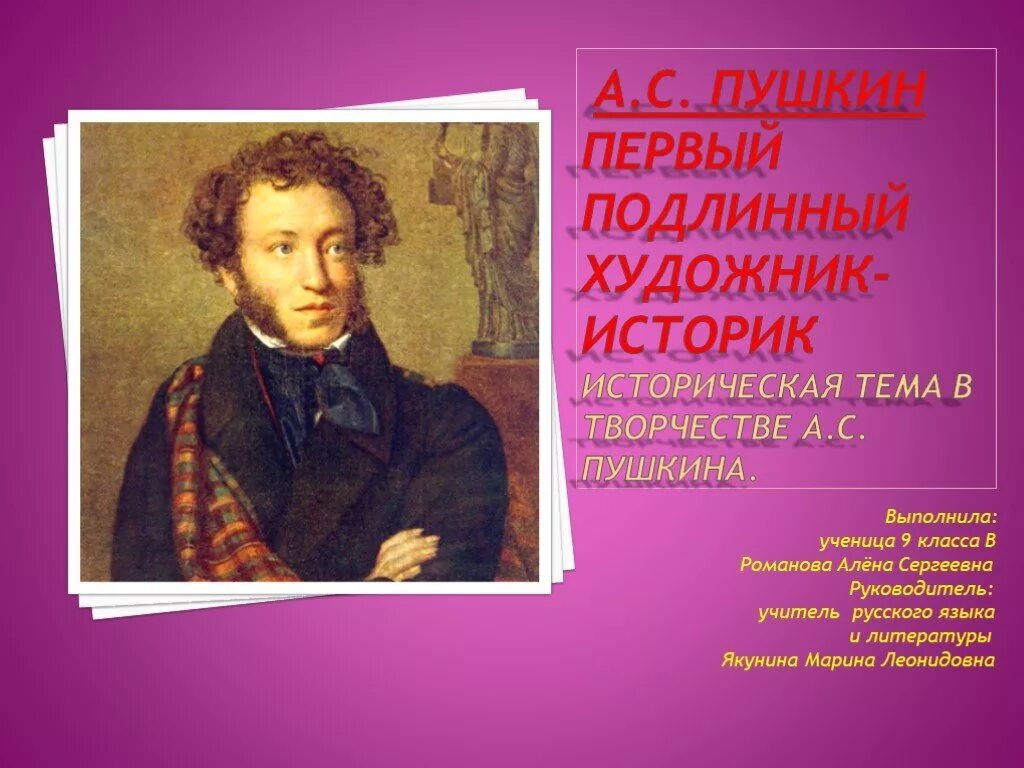 А.С. ПУШКИН ПЕРВЫЙ ПОДЛИННЫЙ ХУДОЖНИК-ИСТОРИК

ИСТОРИЧЕСКАЯ ТЕМА В ТВОРЧЕСТВЕ А.С. ПУШКИНА.

Выполнила:
ученица 9 класса В
Романова Алёна Сергеевна
Руководитель:
учитель русского языка
и литературы
Якунина Марина Леонидовна